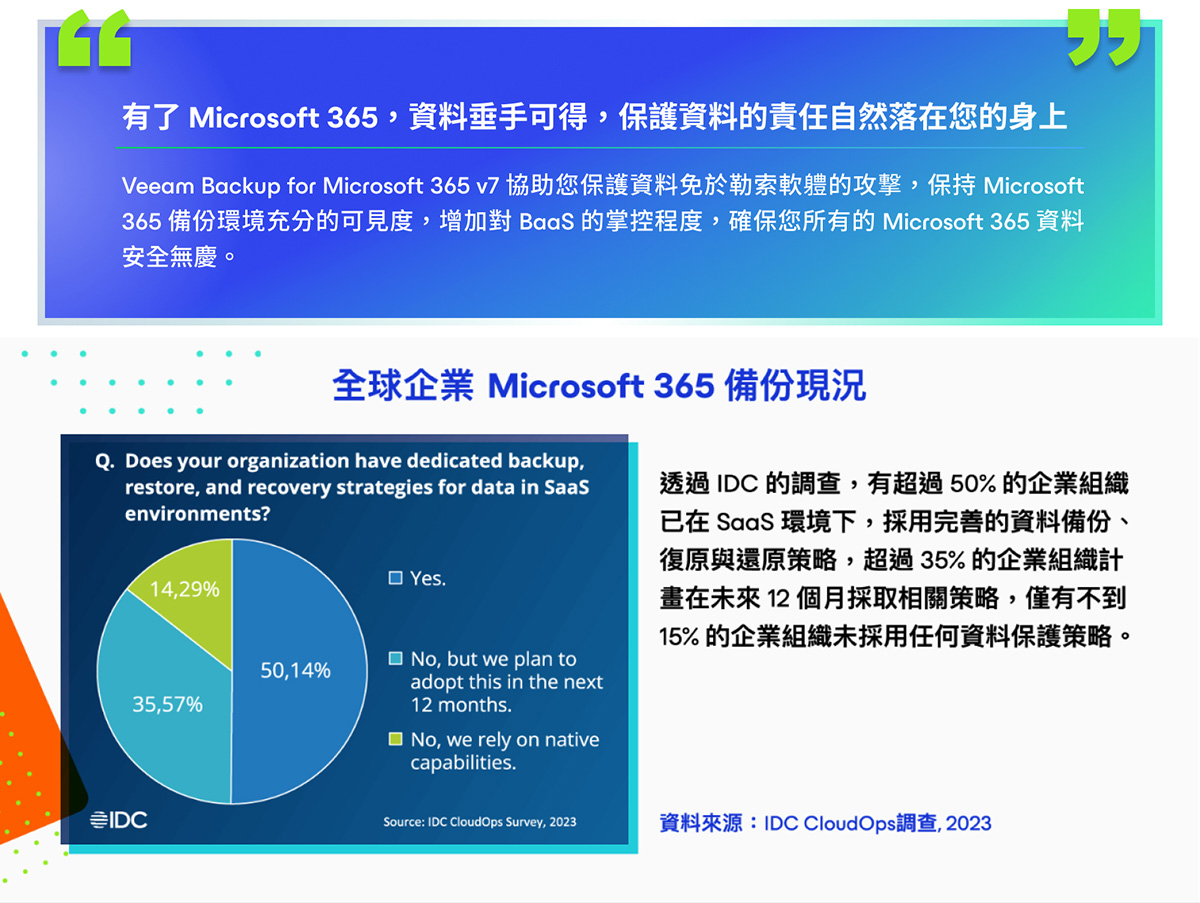 有了 Microsoft 365，資料垂手可得，保護資料的責任自然落在您的身上

Veeam Backup for Microsoft 365 v7 協助您保護資料免於勒索軟體的攻擊，保持 Microsoft 365 備份環境充分的可見度，增加對 BaaS 的掌控程度，確保您所有的 Microsoft 365 資料安全無慶。

全球企業 Microsoft 365 備份現況

Q. Does your organization have dedicated backup, restore, and recovery strategies for data in SaaS environments?

14,29%

35,57%

50,14%

Yes.

No, but we plan to adopt this in the next 12 months.

No, we rely on native capabilities.

IDC

Source: IDC CloudOps Survey, 2023

透過 IDC 的調查，有超過 50% 的企業組織已在 SaaS 環境下，採用完善的資料備份、復原與還原策略，超過 35% 的企業組織計畫在未來 12 個月採取相關策略，僅有不到 15% 的企業組織未採用任何資料保護策略。

資料來源：IDC CloudOps調查, 2023